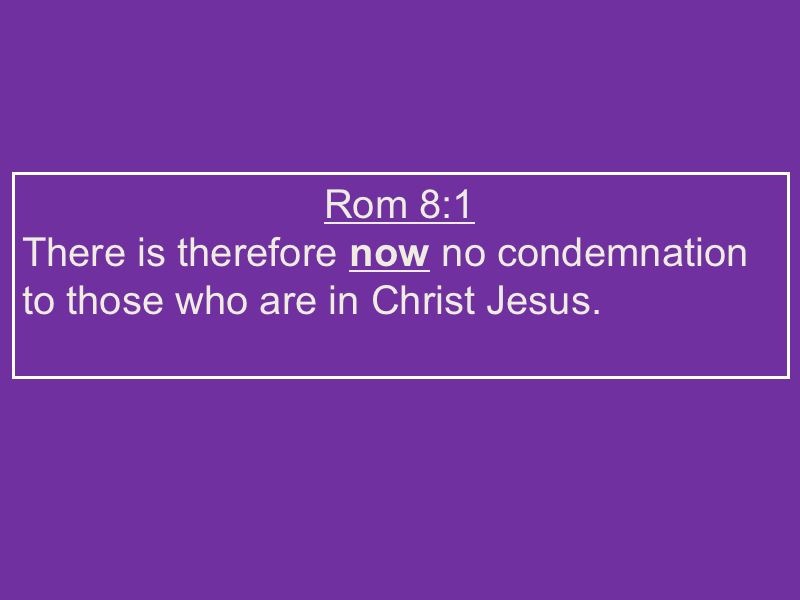 Rom 8:1
There is therefore now no condemnation to those who are in Christ Jesus.